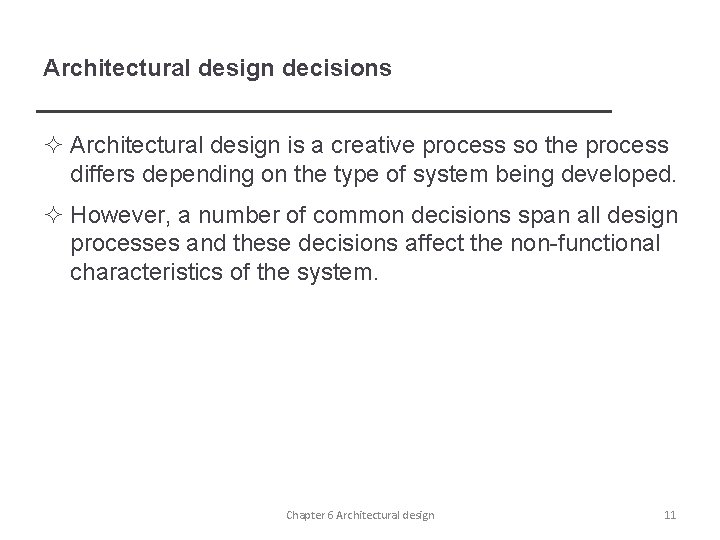 Architectural design decisions

✧ Architectural design is a creative process so the process differs depending on the type of system being developed.

✧ However, a number of common decisions span all design processes and these decisions affect the non-functional characteristics of the system.

Chapter 6 Architectural design

11